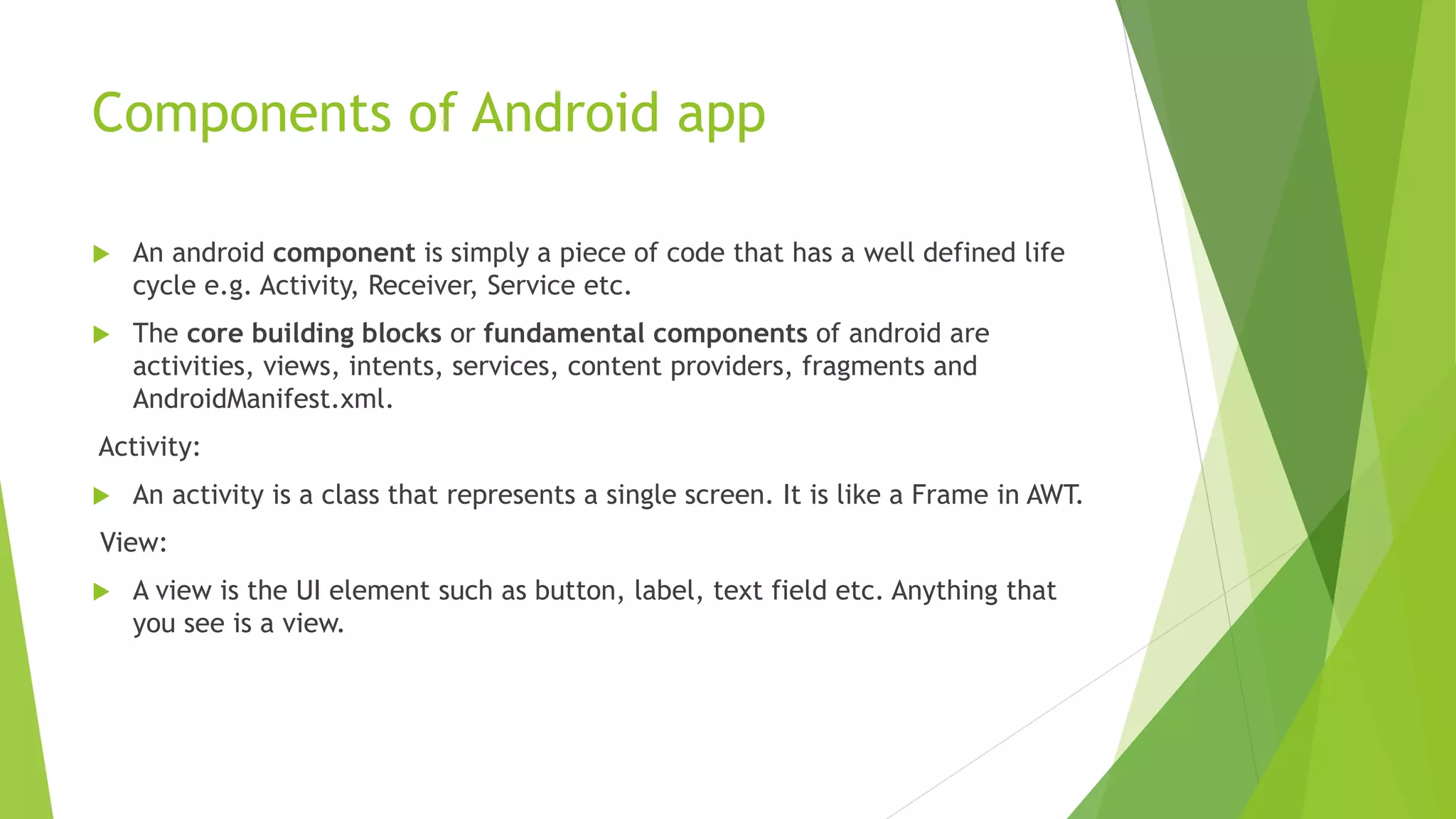 Components of Android app

An android component is simply a piece of code that has a well defined life cycle e.g. Activity, Receiver, Service etc.

The core building blocks or fundamental components of android are activities, views, intents, services, content providers, fragments and AndroidManifest.xml.

Activity:

An activity is a class that represents a single screen. It is like a Frame in AWT.

View:

A view is the UI element such as button, label, text field etc. Anything that you see is a view.